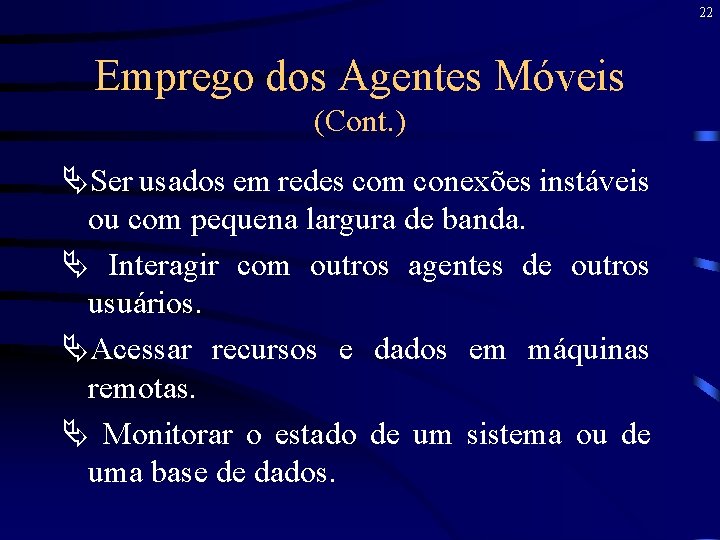 22

Emprego dos Agentes Móveis
(Cont.)

Ser usados em redes com conexões instáveis ou com pequena largura de banda.

Interagir com outros agentes de outros usuários.

Acessar recursos e dados em máquinas remotas.

Monitorar o estado de um sistema ou de uma base de dados.